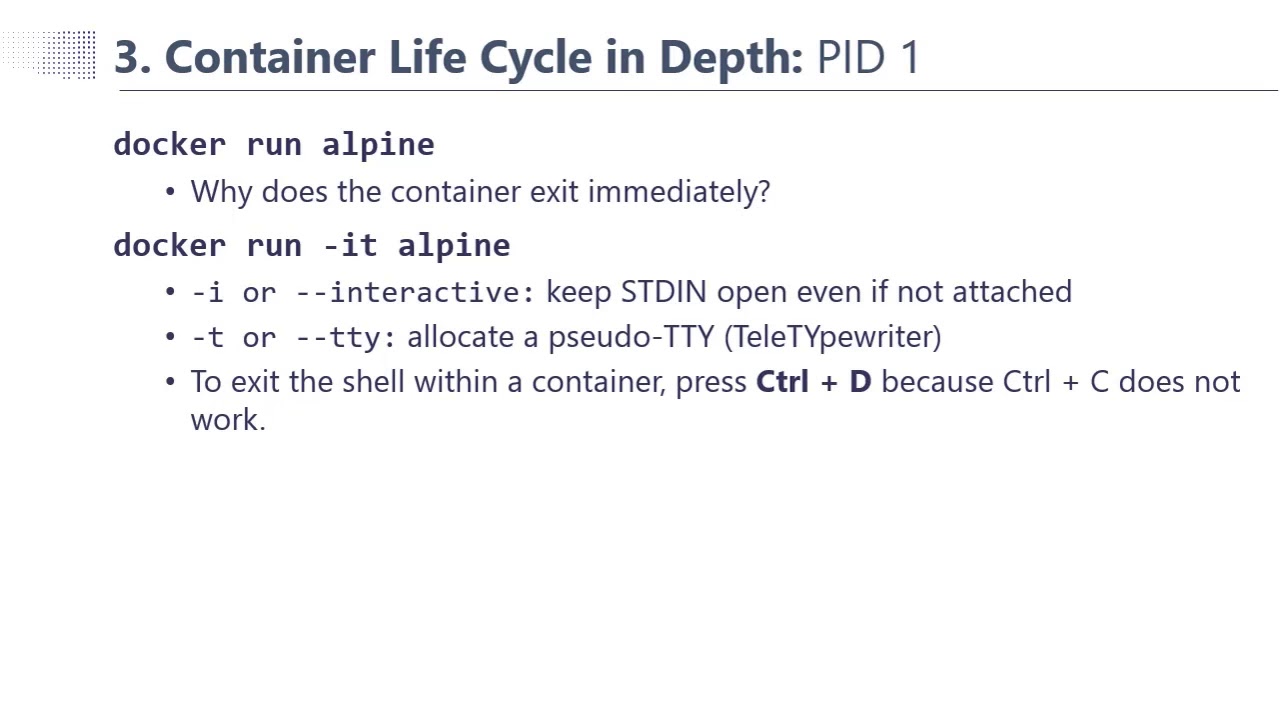 3. Container Life Cycle in Depth: PID 1

docker run alpine

• Why does the container exit immediately?

docker run -it alpine

• -i or --interactive: keep STDIN open even if not attached
• -t or --tty: allocate a pseudo-TTY (TeleTYpewriter)
• To exit the shell within a container, press Ctrl + D because Ctrl + C does not work.